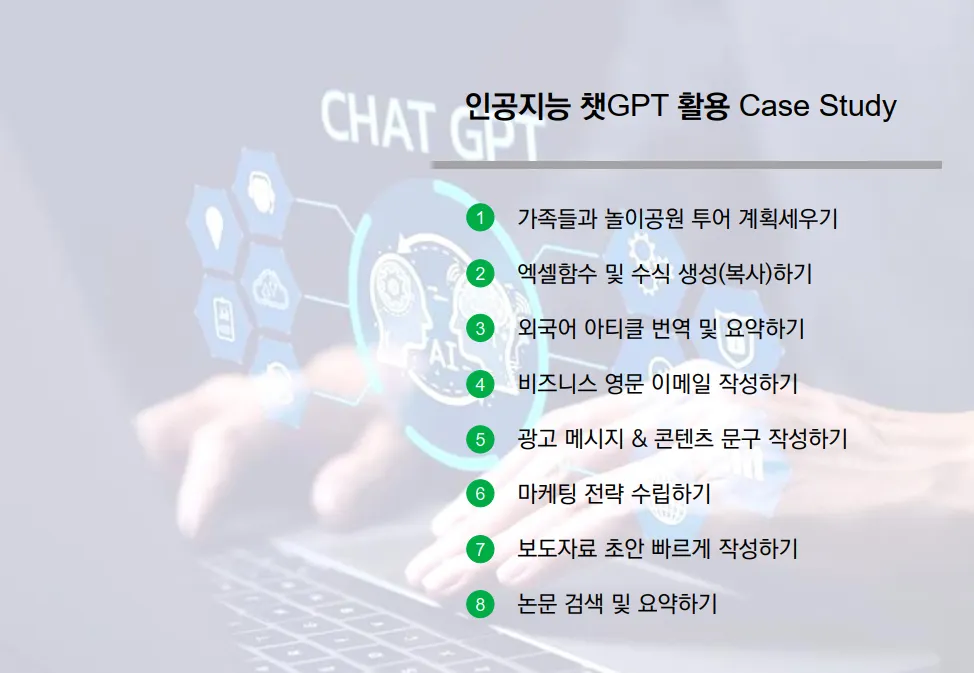 CHAT GPT

AI

인공지능 챗GPT 활용 Case Study

1 가족들과 놀이공원 투어 계획세우기

2 엑셀함수 및 수식 생성(복사)하기

3 외국어 아티클 번역 및 요약하기

4 비즈니스 영문 이메일 작성하기

5 광고 메시지 & 콘텐츠 문구 작성하기

6 마케팅 전략 수립하기

7 보도자료 초안 빠르게 작성하기

8 논문 검색 및 요약하기